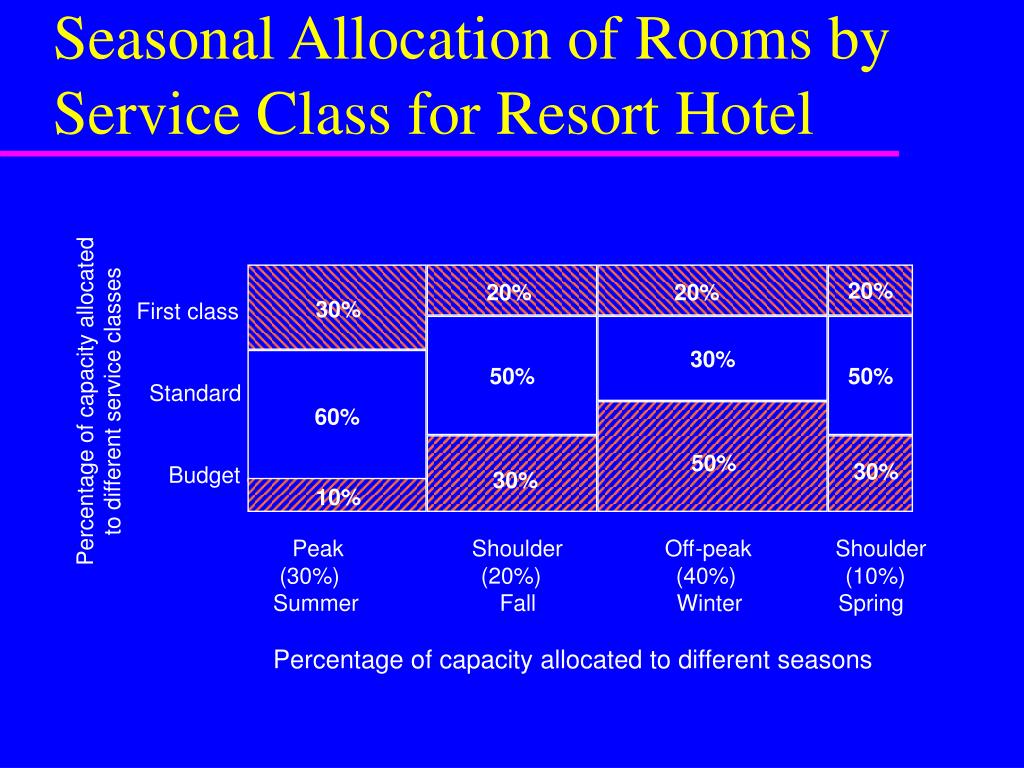 Seasonal Allocation of Rooms by Service Class for Resort Hotel

Percentage of capacity allocated to different service classes

First class

Standard

Budget

30%

60%

10%

20%

50%

30%

20%

30%

50%

20%

50%

30%

Peak (30%) Summer

Shoulder (20%) Fall

Off-peak (40%) Winter

Shoulder (10%) Spring

Percentage of capacity allocated to different seasons